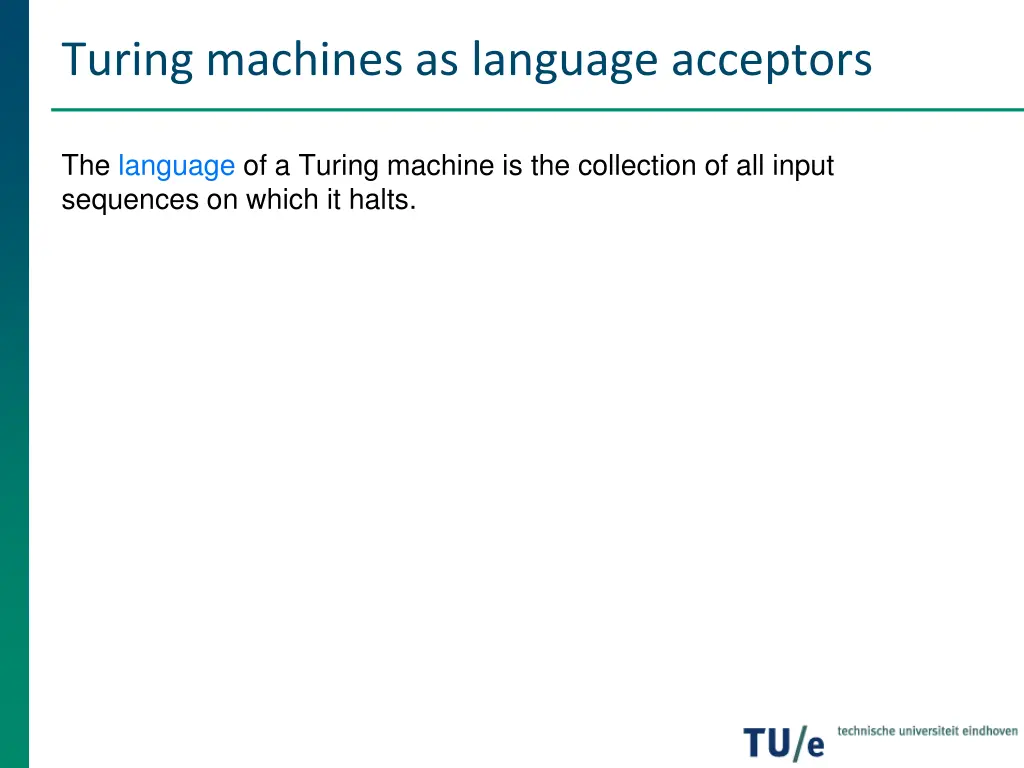 Turing machines as language acceptors

The language of a Turing machine is the collection of all input sequences on which it halts.

TU/e technische universiteit eindhoven